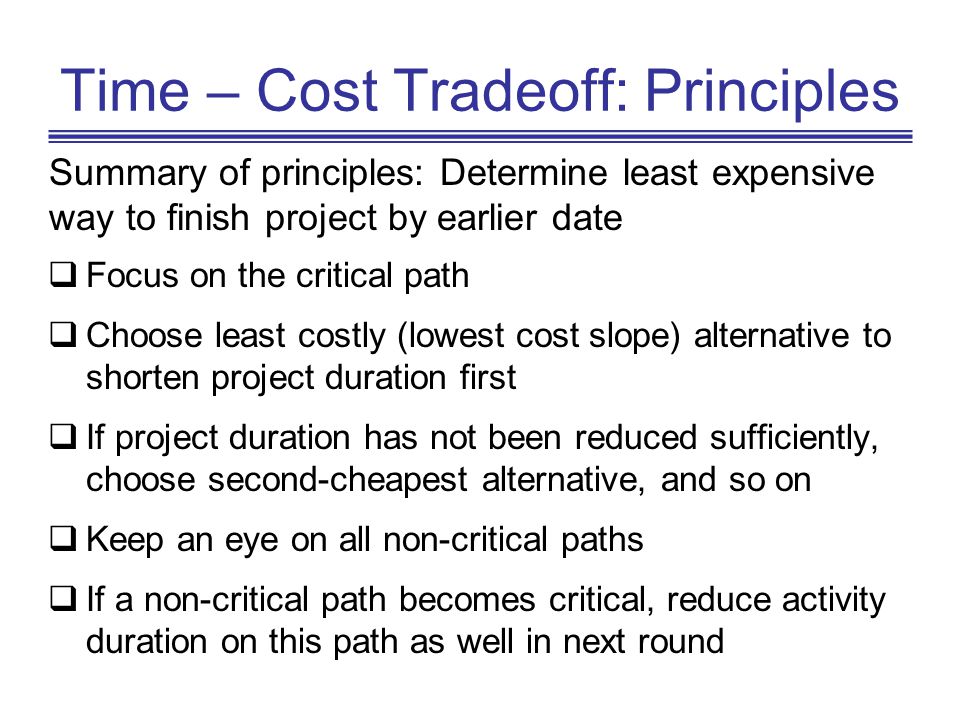 Time – Cost Tradeoff: Principles

Summary of principles: Determine least expensive way to finish project by earlier date

❑ Focus on the critical path

❑ Choose least costly (lowest cost slope) alternative to shorten project duration first

❑ If project duration has not been reduced sufficiently, choose second-cheapest alternative, and so on

❑ Keep an eye on all non-critical paths

❑ If a non-critical path becomes critical, reduce activity duration on this path as well in next round